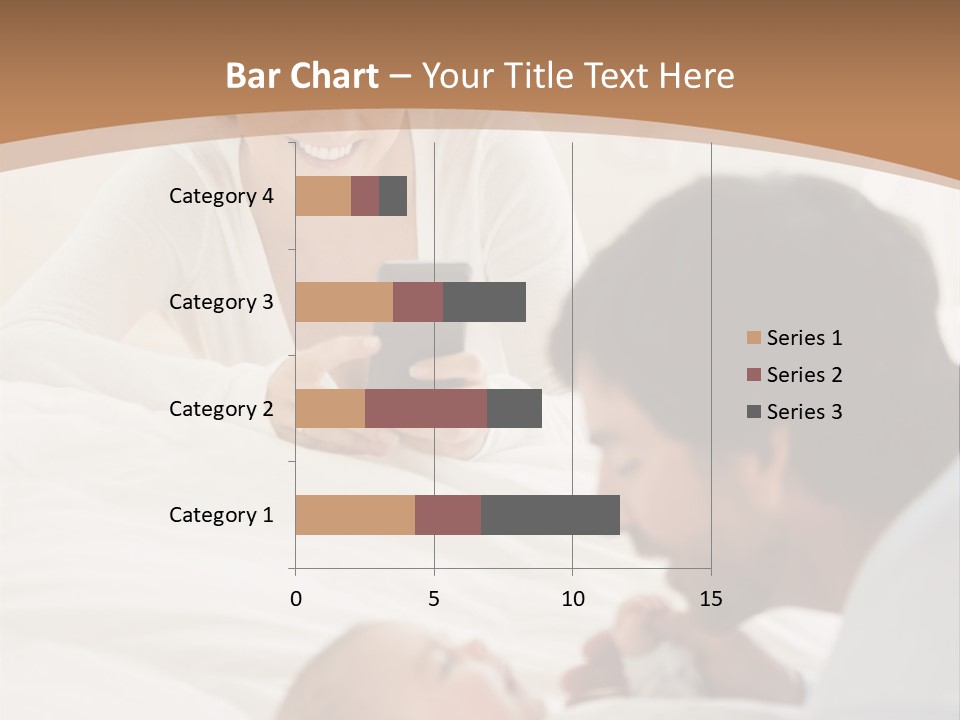 Bar Chart – Your Title Text Here

Category 4
Category 3
Category 2
Category 1

0
5
10
15

Series 1
Series 2
Series 3